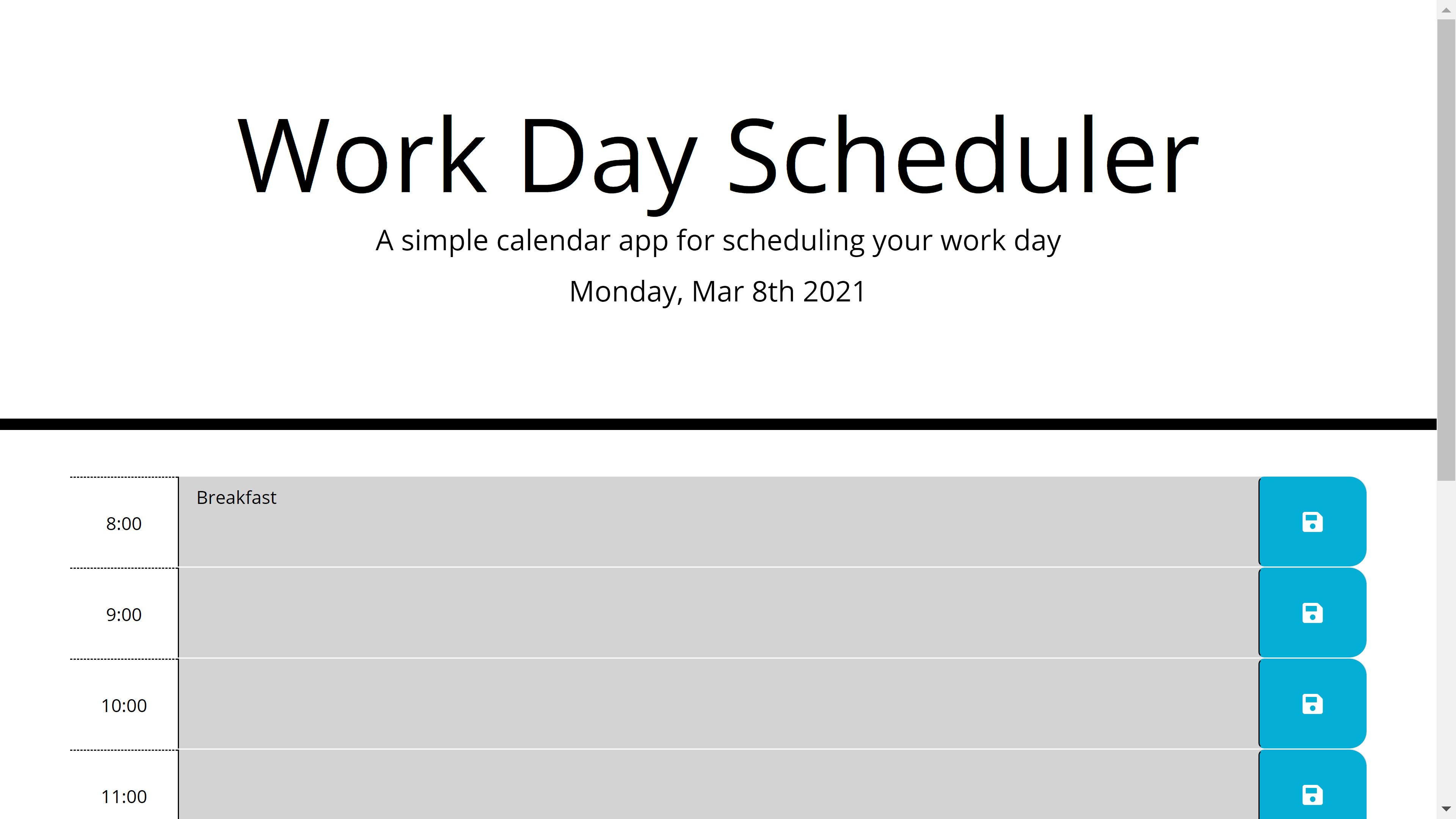 Work Day Scheduler

A simple calendar app for scheduling your work day

Monday, Mar 8th 2021

8:00 Breakfast

9:00

10:00

11:00